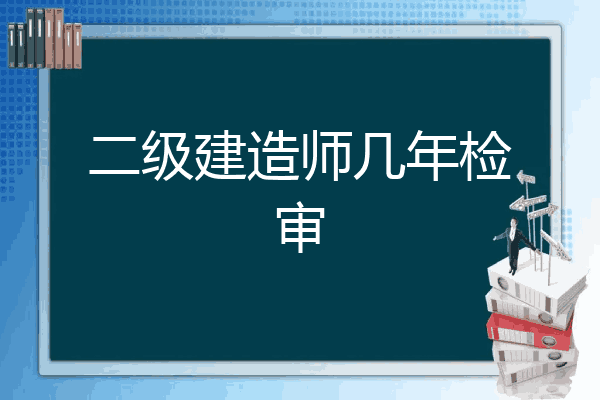 二级建造师几年检审